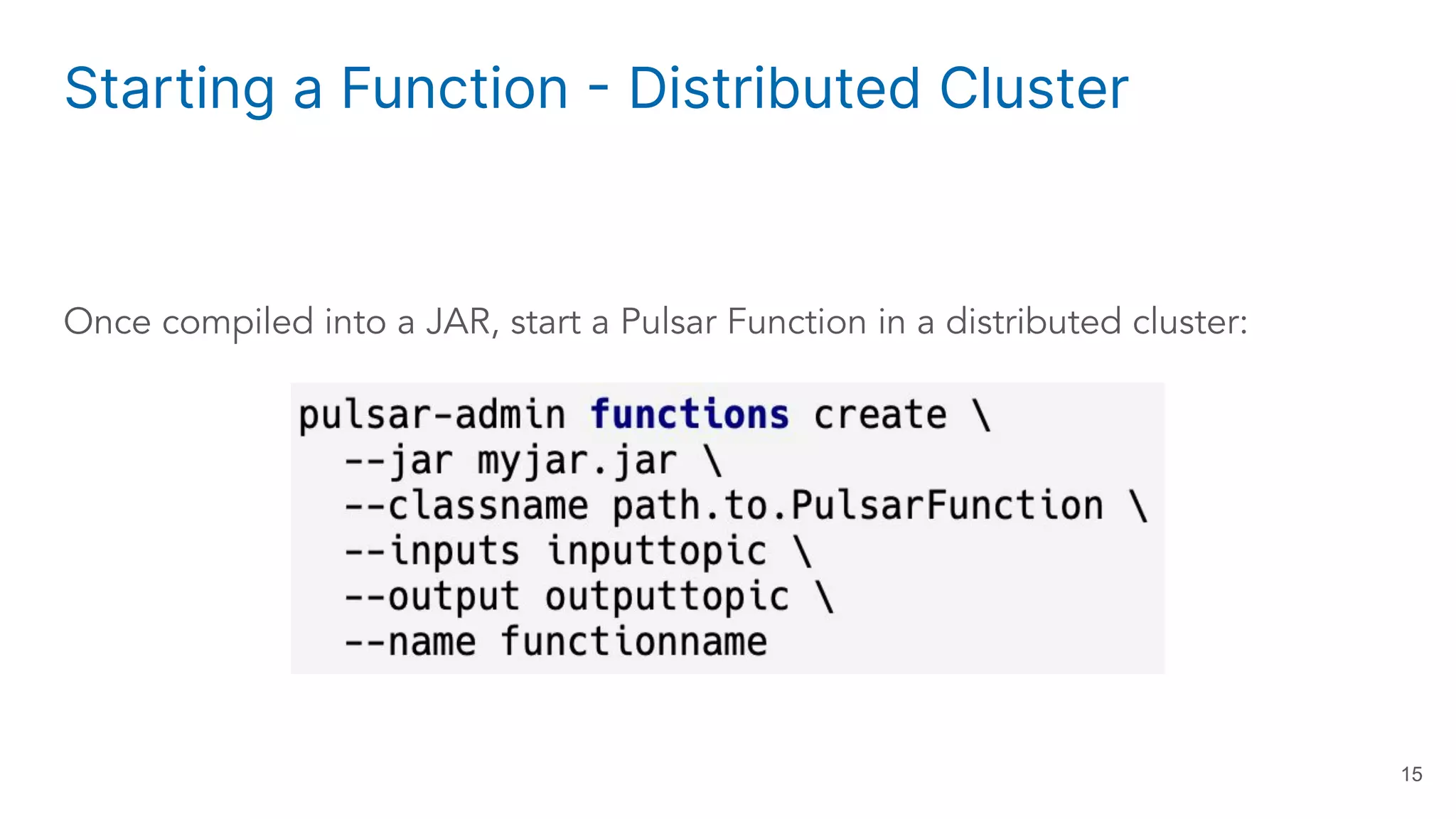 Starting a Function - Distributed Cluster

Once compiled into a JAR, start a Pulsar Function in a distributed cluster:

pulsar-admin functions create \
  --jar myjar.jar \
  --classname path.to.PulsarFunction \
  --inputs inputtopic \
  --output outputtopic \
  --name functionname

15